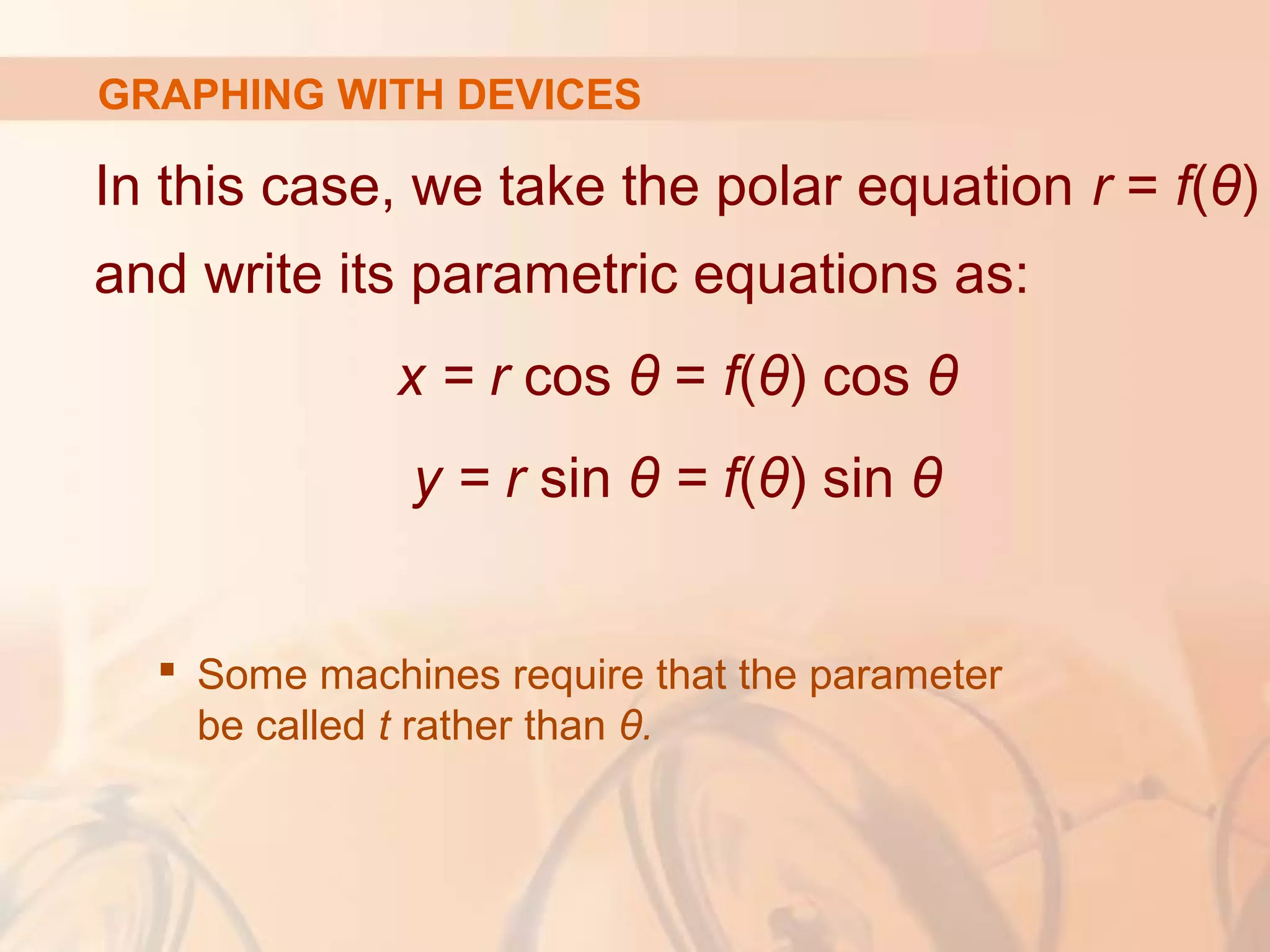 GRAPHING WITH DEVICES

In this case, we take the polar equation $r = f(\theta)$ and write its parametric equations as:

$x = r \cos \theta = f(\theta) \cos \theta$

$y = r \sin \theta = f(\theta) \sin \theta$

▪ Some machines require that the parameter be called $t$ rather than $\theta$.